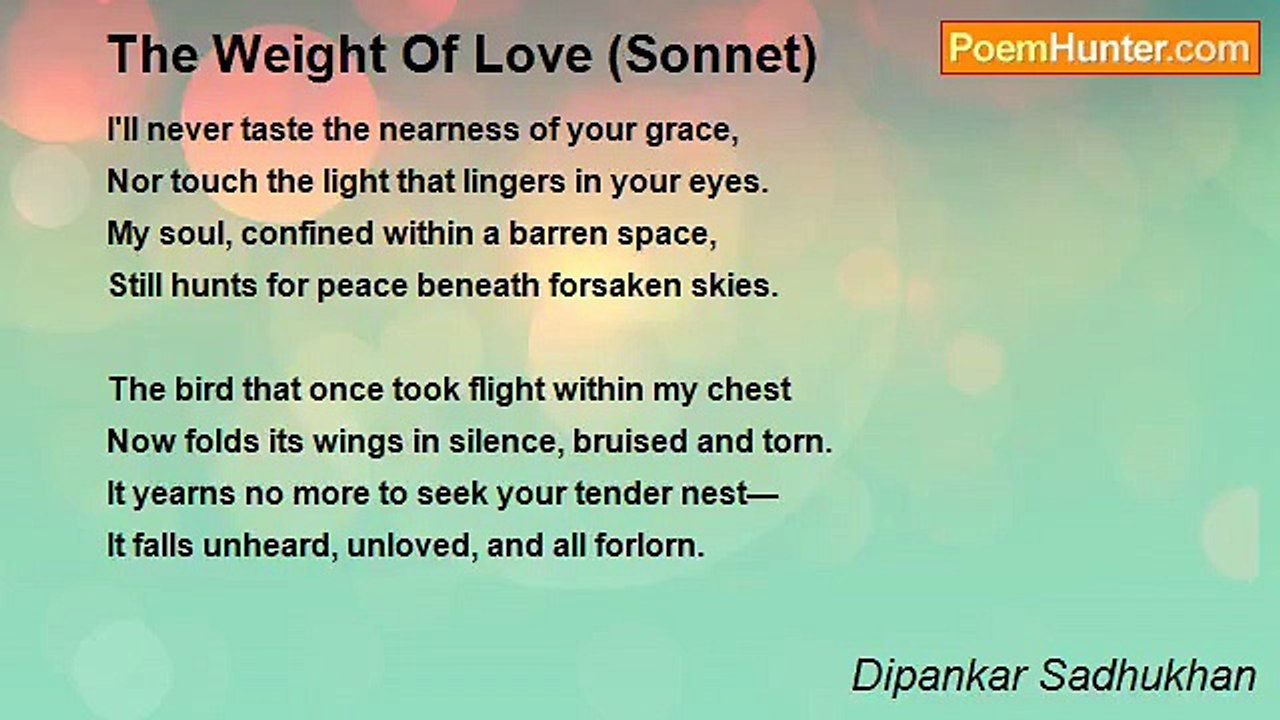 The Weight Of Love (Sonnet)

PoemHunter.com

I'll never taste the nearness of your grace,
Nor touch the light that lingers in your eyes.
My soul, confined within a barren space,
Still hunts for peace beneath forsaken skies.

The bird that once took flight within my chest
Now folds its wings in silence, bruised and torn.
It yearns no more to seek your tender nest—
It falls unheard, unloved, and all forlorn.

Dipankar Sadhukhan